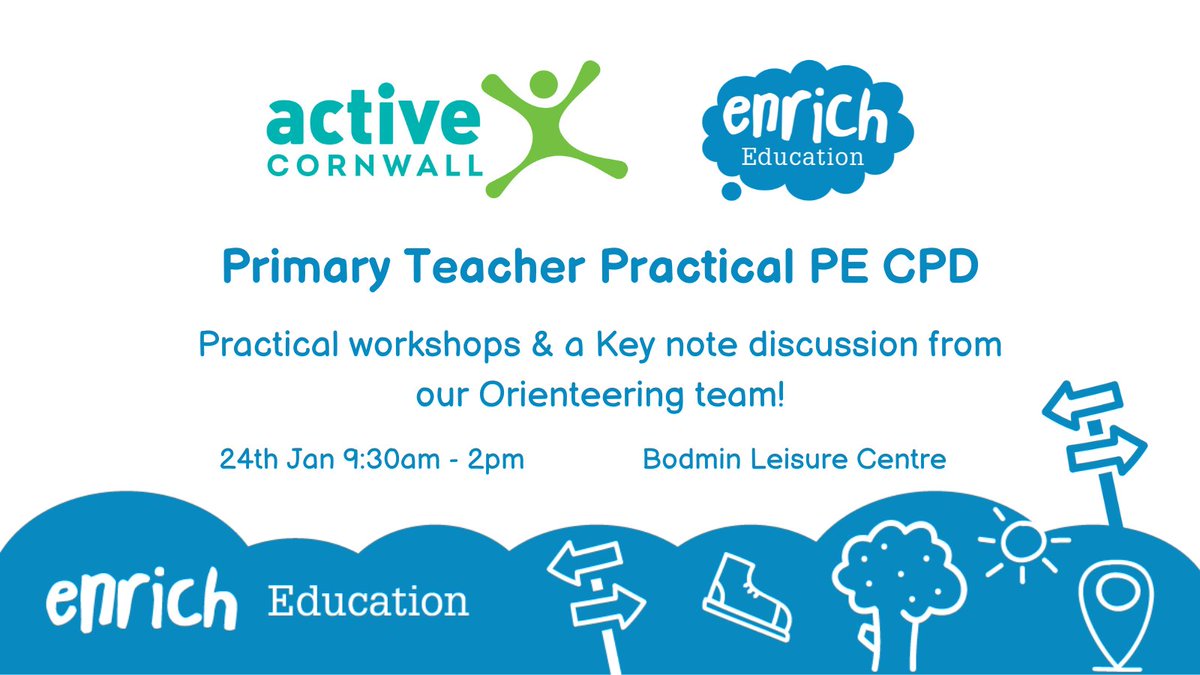 active CORNWALL

enrich Education

Primary Teacher Practical PE CPD

Practical workshops & a Key note discussion from our Orienteering team!

24th Jan 9:30am - 2pm

Bodmin Leisure Centre

enrich Education